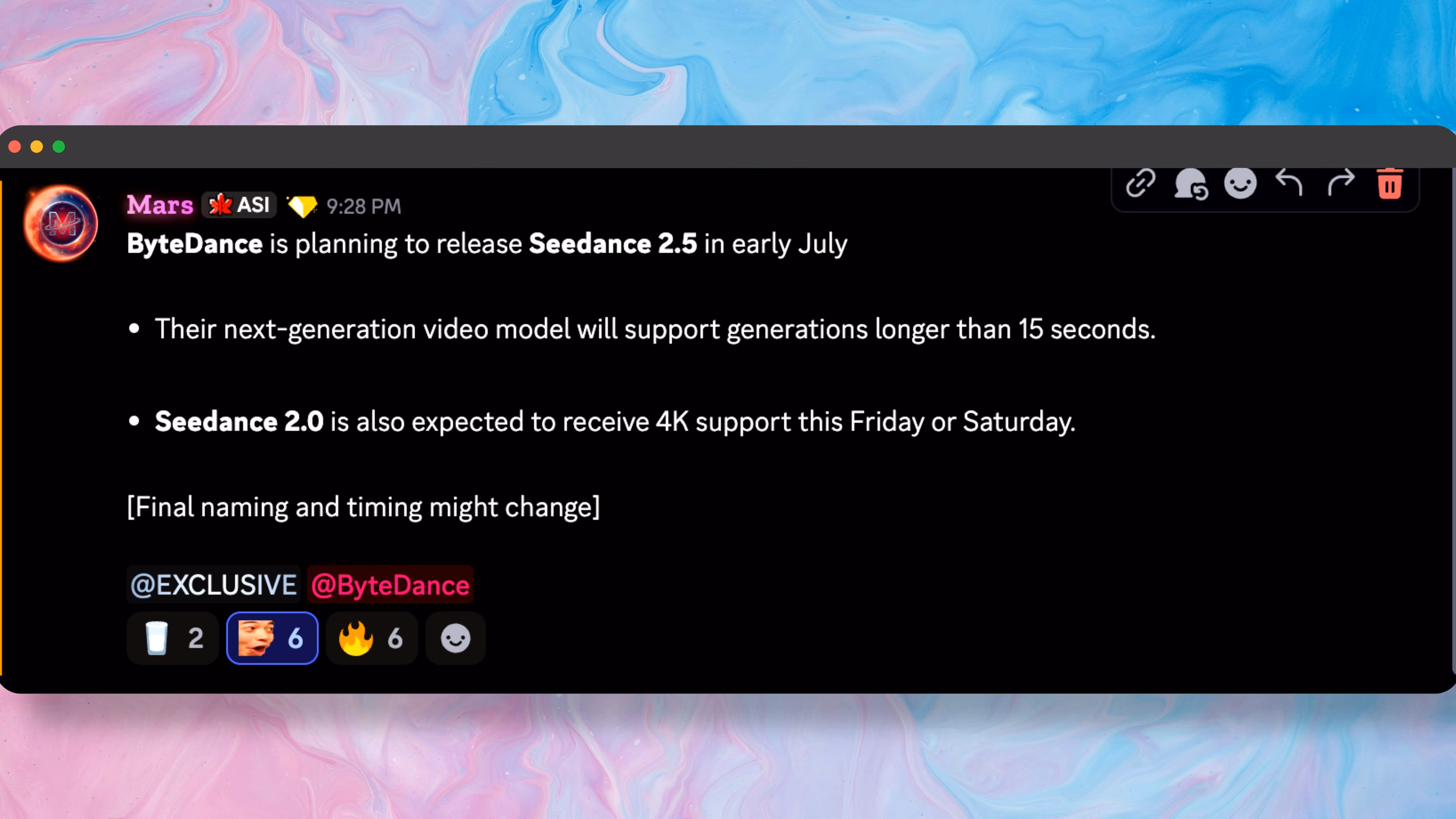 Mars ASI 9:28 PM

ByteDance is planning to release Seedance 2.5 in early July

• Their next-generation video model will support generations longer than 15 seconds.

• Seedance 2.0 is also expected to receive 4K support this Friday or Saturday.

[Final naming and timing might change]

@EXCLUSIVE @ByteDance

2 6 6